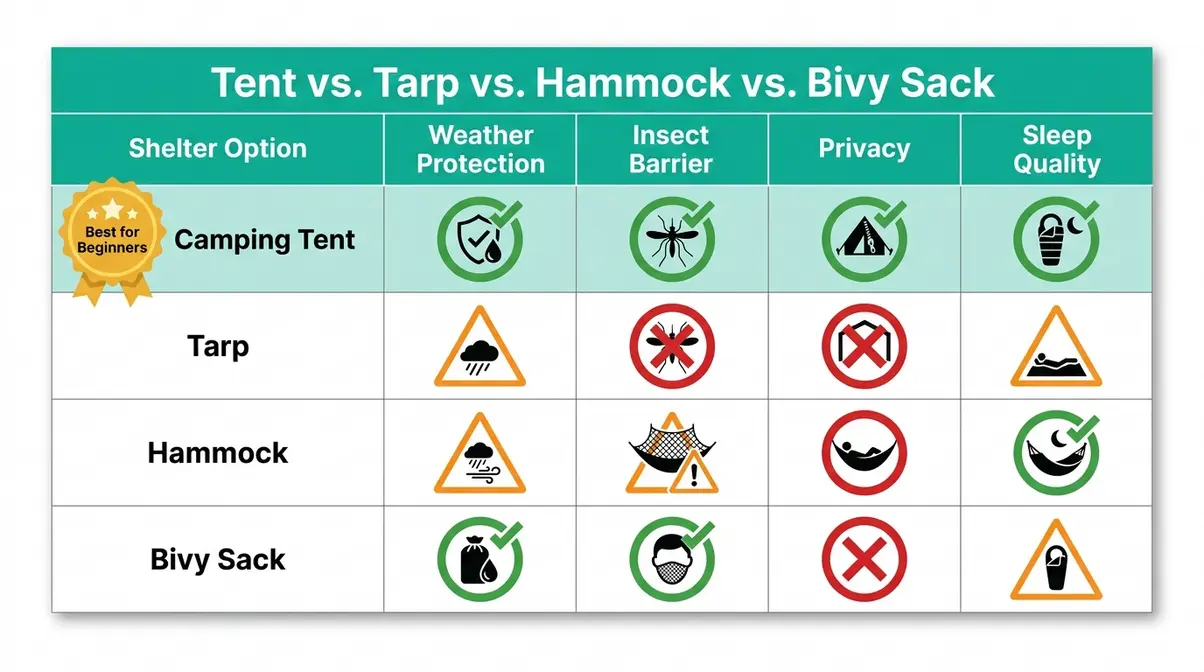 Tent vs. Tarp vs. Hammock vs. Bivy Sack

| Shelter Option | Weather Protection | Insect Barrier | Privacy | Sleep Quality |
|---|---|---|---|---|
| Best for Beginners Camping Tent | | | | |
| Tarp | | | | |
| Hammock | | | | |
| Bivy Sack | | | | |